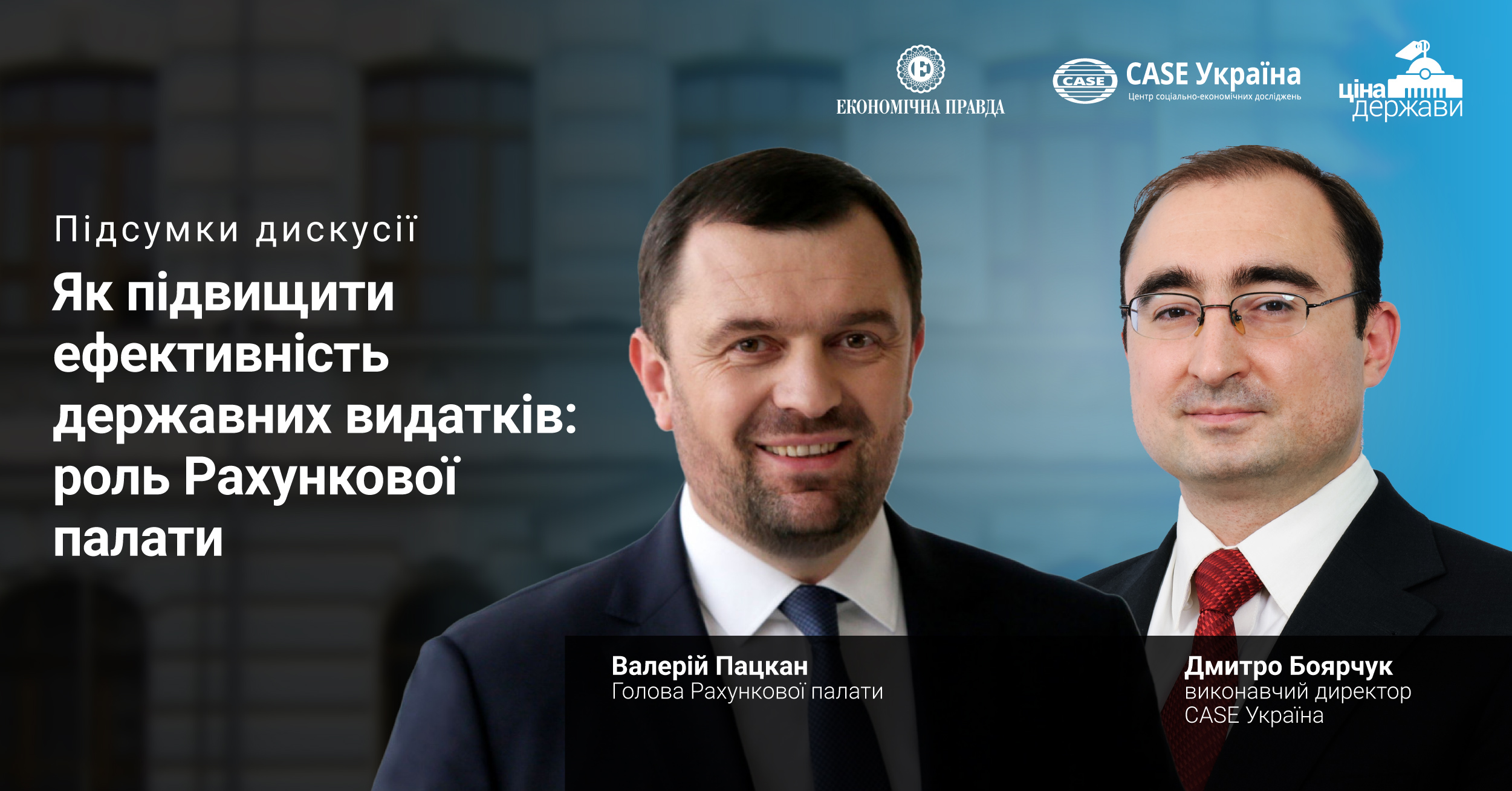 ЕКОНОМІЧНА ПРАВДА

CASE

CASE Україна
Центр соціально-економічних досліджень

ціна держави

Підсумки дискусії

Як підвищити ефективність державних видатків: роль Рахункової палати

Валерій Пацкан
Голова Рахункової палати

Дмитро Боярчук
виконавчий директор CASE Україна